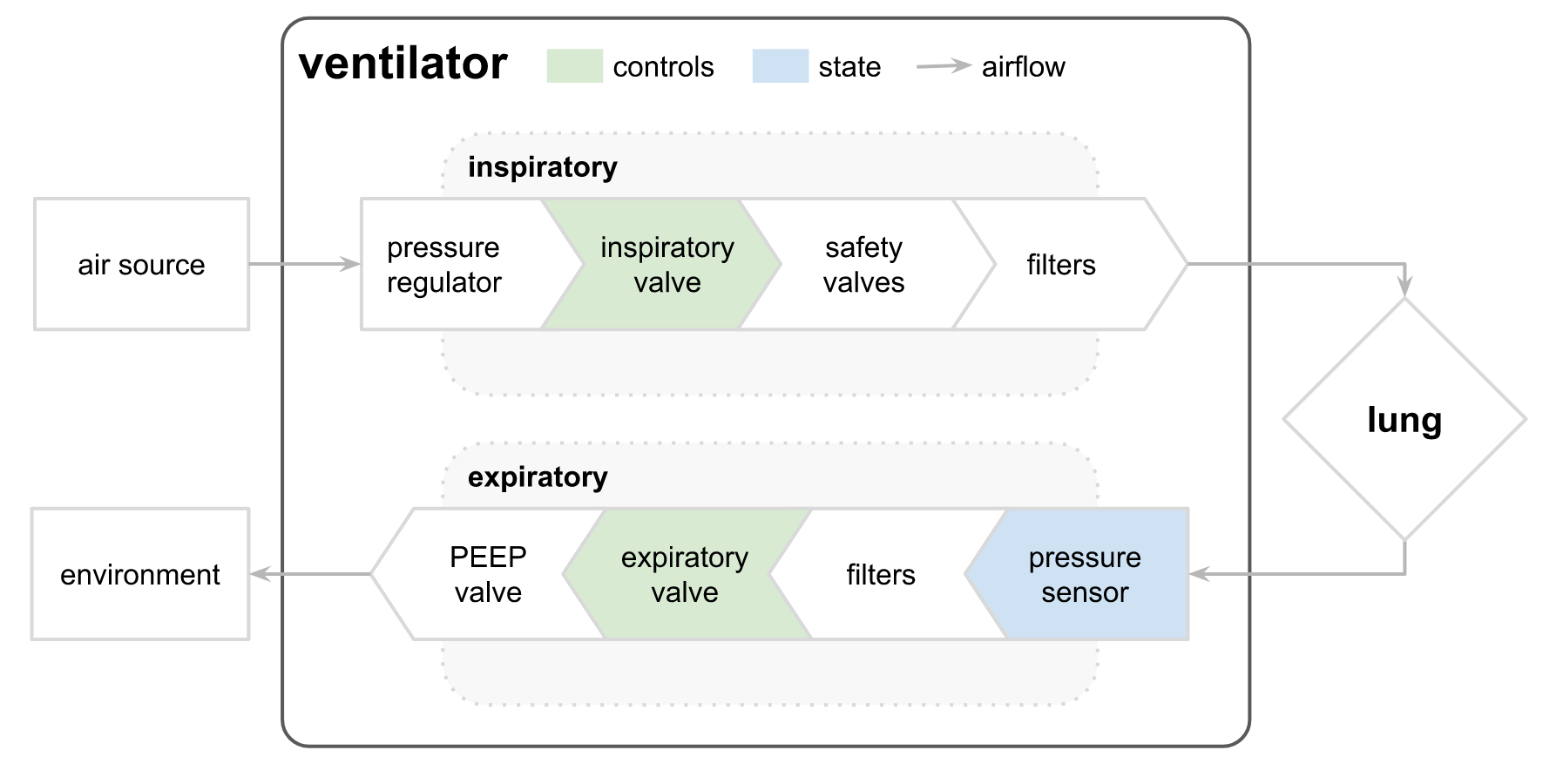 ventilator
controls
state
airflow

inspiratory

air source

pressure regulator

inspiratory valve

safety valves

filters

lung

expiratory

environment

PEEP valve

expiratory valve

filters

pressure sensor